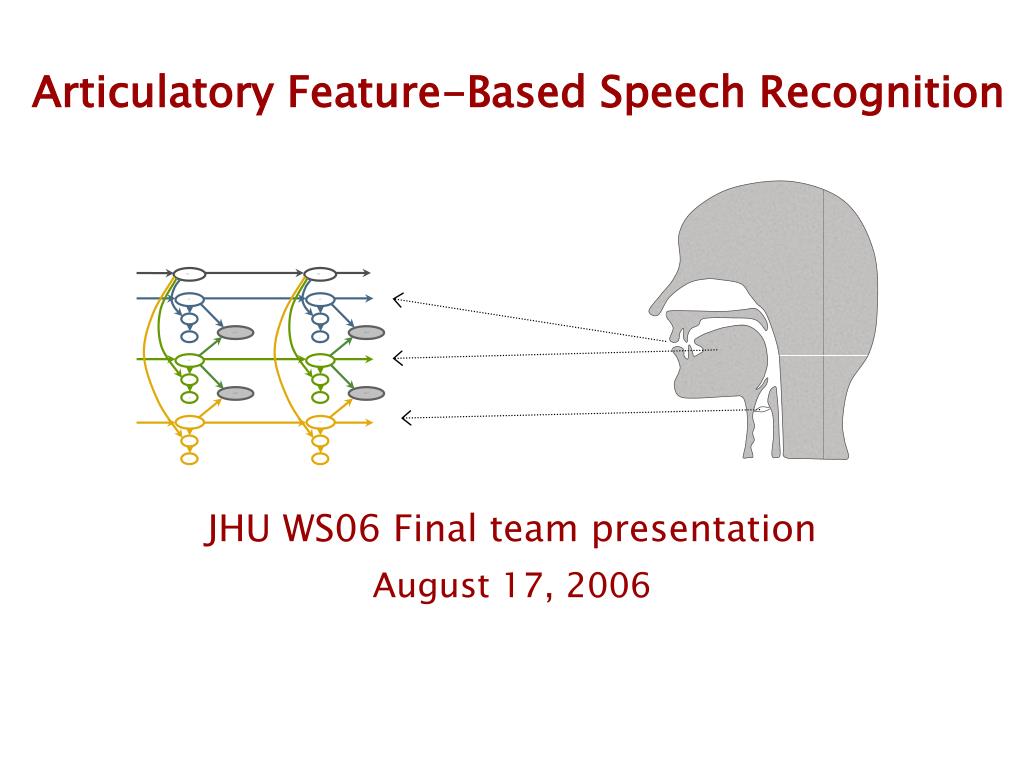 Articulatory Feature-Based Speech Recognition

JHU WS06 Final team presentation

August 17, 2006